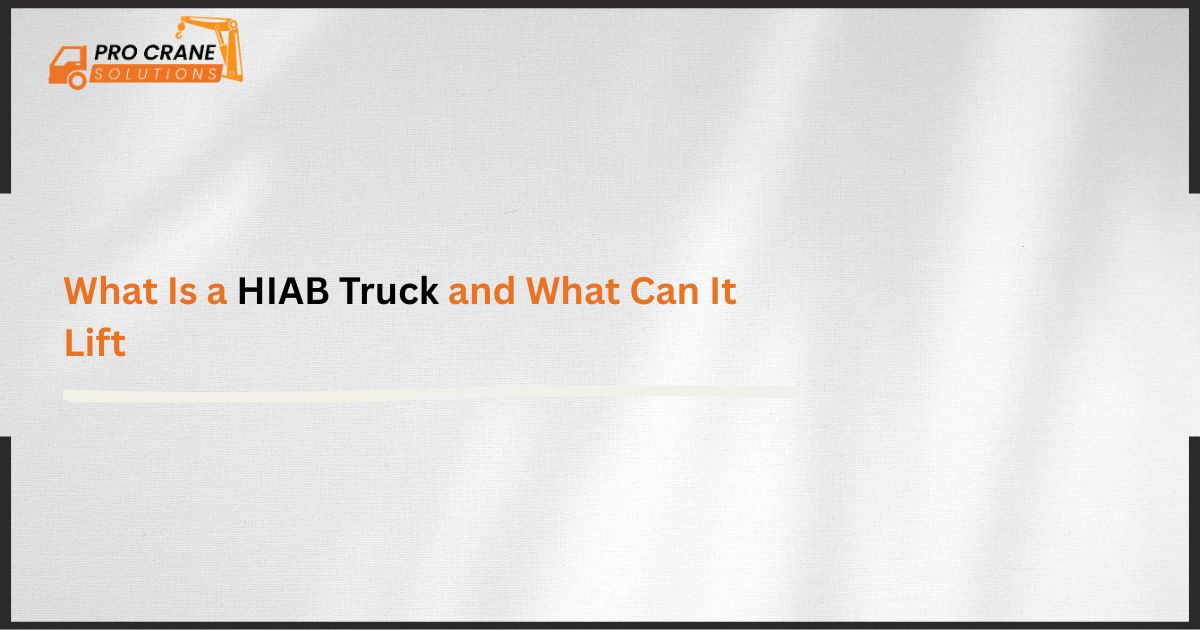 PRO CRANE
SOLUTIONS

What Is a HIAB Truck and What Can It Lift